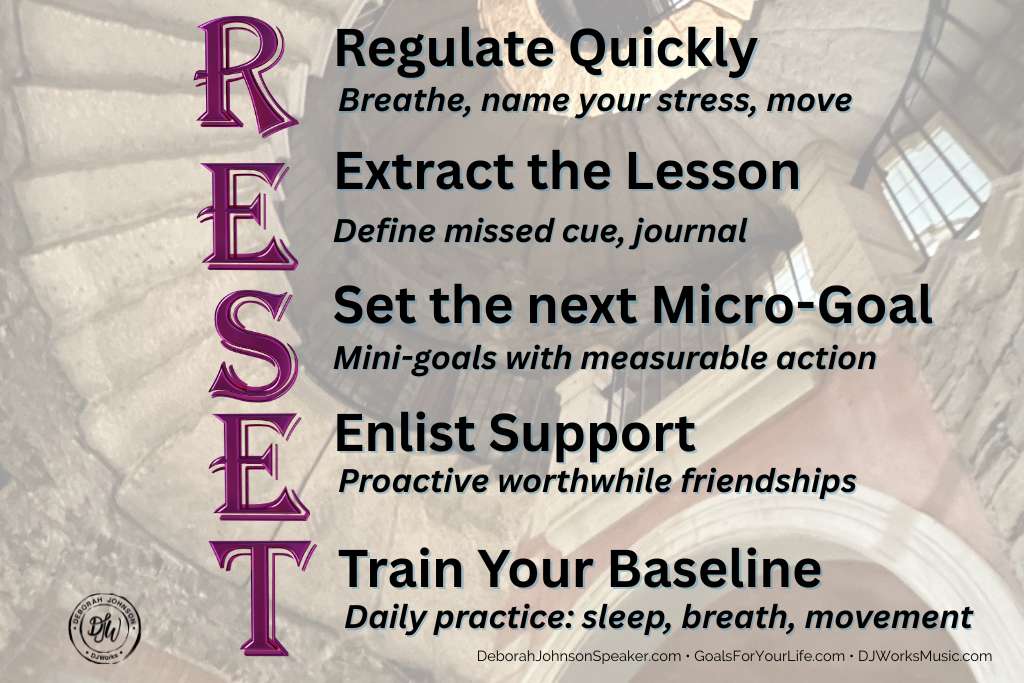 R Regulate Quickly
Breathe, name your stress, move

E Extract the Lesson
Define missed cue, journal

S Set the next Micro-Goal
Mini-goals with measurable action

E Enlist Support
Proactive worthwhile friendships

T Train Your Baseline
Daily practice: sleep, breath, movement

DEBORAH JOHNSON DJW DJWorks

DeborahJohnsonSpeaker.com • GoalsForYourLife.com • DJWorksMusic.com